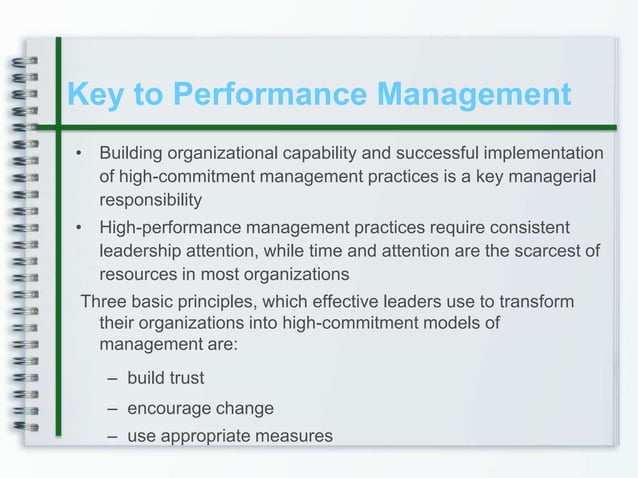 Key to Performance Management

• Building organizational capability and successful implementation of high-commitment management practices is a key managerial responsibility

• High-performance management practices require consistent leadership attention, while time and attention are the scarcest of resources in most organizations

Three basic principles, which effective leaders use to transform their organizations into high-commitment models of management are:

– build trust

– encourage change

– use appropriate measures